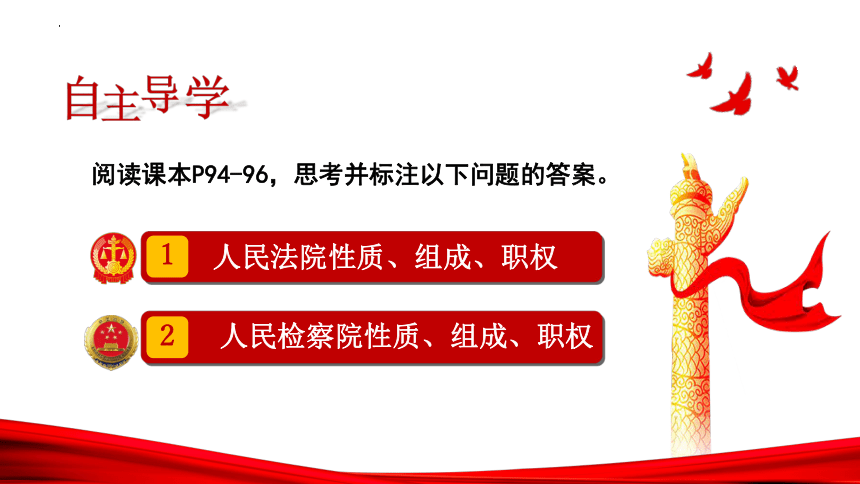 自主导学

阅读课本P94-96，思考并标注以下问题的答案。

1 人民法院性质、组成、职权

2 人民检察院性质、组成、职权